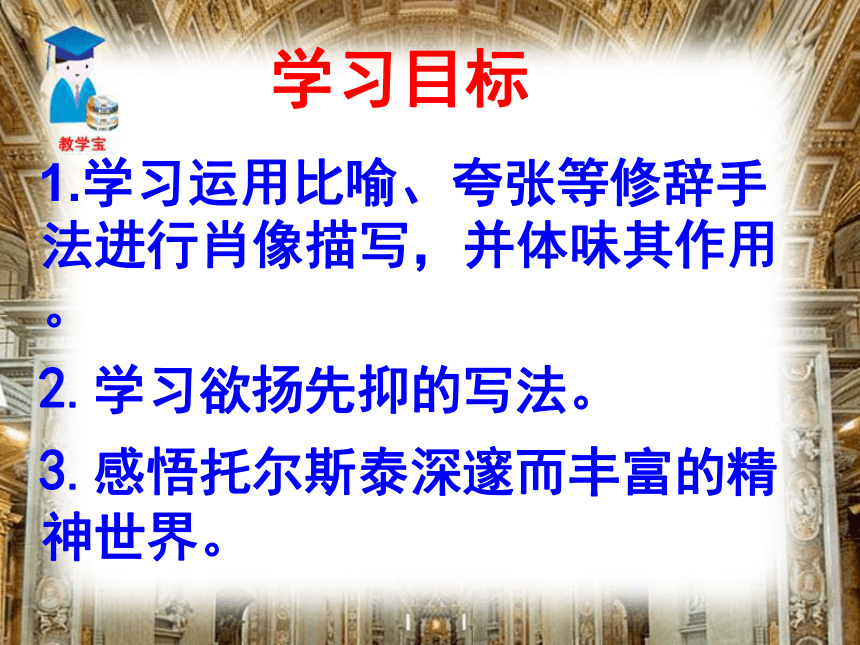 教学宝

学习目标

1.学习运用比喻、夸张等修辞手法进行肖像描写，并体味其作用。

2. 学习欲扬先抑的写法。

3. 感悟托尔斯泰深邃而丰富的精神世界。